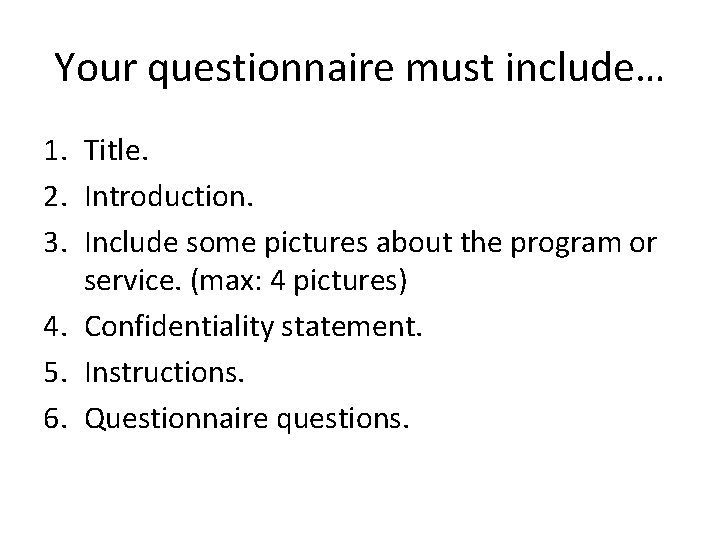 Your questionnaire must include…

1. Title.
2. Introduction.
3. Include some pictures about the program or service. (max: 4 pictures)
4. Confidentiality statement.
5. Instructions.
6. Questionnaire questions.